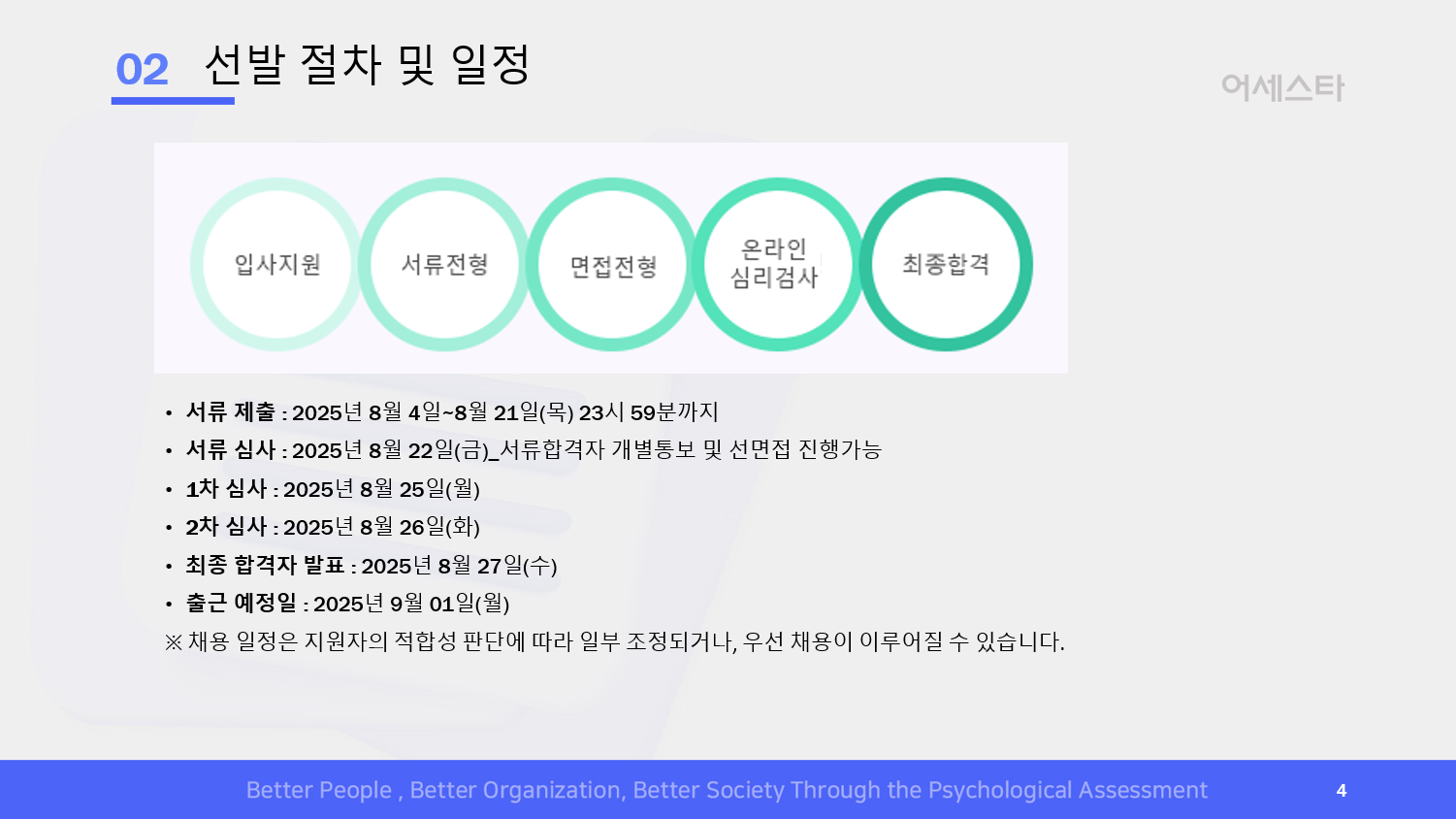 02 선발 절차 및 일정

어세스타

입사지원

서류전형

면접전형

온라인
심리검사

최종합격

• 서류 제출 : 2025년 8월 4일~8월 21일(목) 23시 59분까지
• 서류 심사 : 2025년 8월 22일(금)_서류합격자 개별통보 및 선면접 진행가능
• 1차 심사 : 2025년 8월 25일(월)
• 2차 심사 : 2025년 8월 26일(화)
• 최종 합격자 발표 : 2025년 8월 27일(수)
• 출근 예정일 : 2025년 9월 01일(월)
※ 채용 일정은 지원자의 적합성 판단에 따라 일부 조정되거나, 우선 채용이 이루어질 수 있습니다.

Better People , Better Organization, Better Society Through the Psychological Assessment

4